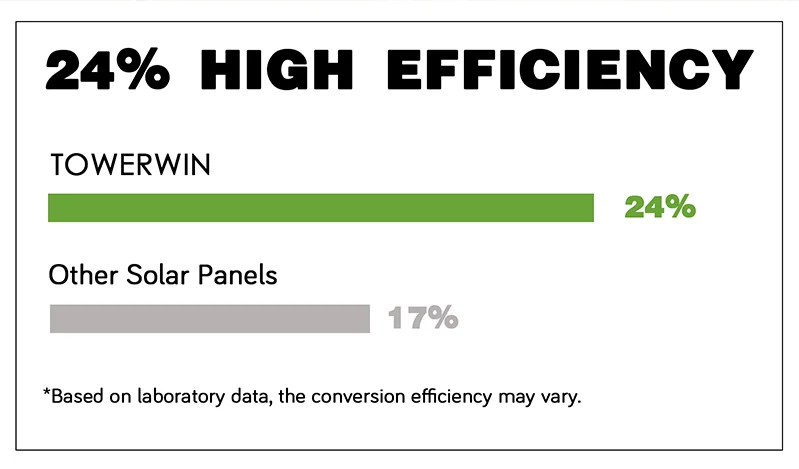 24% HIGH EFFICIENCY

TOWERWIN

24%

Other Solar Panels

17%

*Based on laboratory data, the conversion efficiency may vary.